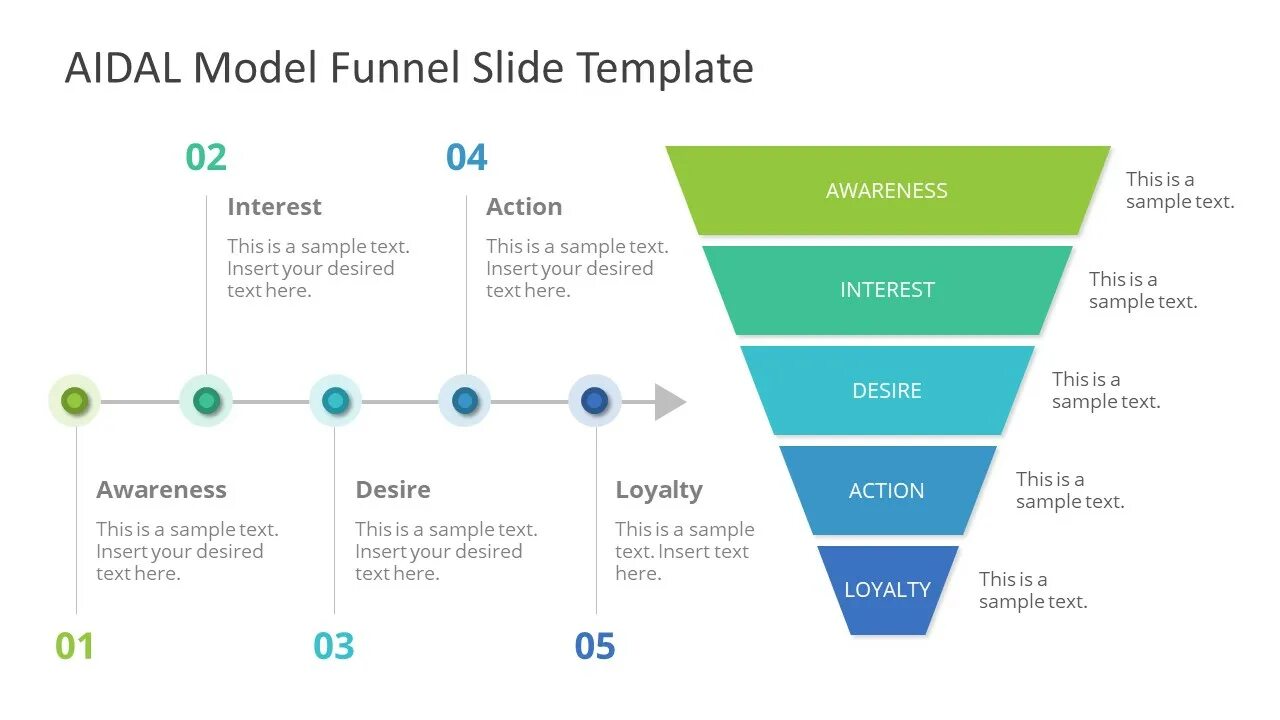 AIDAL Model Funnel Slide Template

02

Interest

This is a sample text. Insert your desired text here.

04

Action

This is a sample text. Insert your desired text here.

Awareness

This is a sample text. Insert your desired text here.

01

Desire

This is a sample text. Insert your desired text here.

03

Loyalty

This is a sample text. Insert text here.

05

AWARENESS

This is a sample text.

INTEREST

This is a sample text.

DESIRE

This is a sample text.

ACTION

This is a sample text.

LOYALTY

This is a sample text.